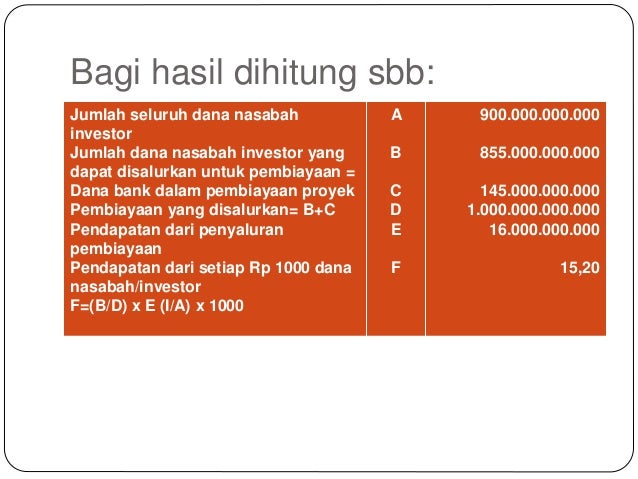 Bagi hasil dihitung sbb:

| | | |
|---|---|---|
| Jumlah seluruh dana nasabah investor | A | 900.000.000.000 |
| Jumlah dana nasabah investor yang dapat disalurkan untuk pembiayaan = | B | 855.000.000.000 |
| Dana bank dalam pembiayaan proyek | C | 145.000.000.000 |
| Pembiayaan yang disalurkan= B+C | D | 1.000.000.000.000 |
| Pendapatan dari penyaluran pembiayaan | E | 16.000.000.000 |
| Pendapatan dari setiap Rp 1000 dana nasabah/investor F=(B/D) x E (I/A) x 1000 | F | 15,20 |